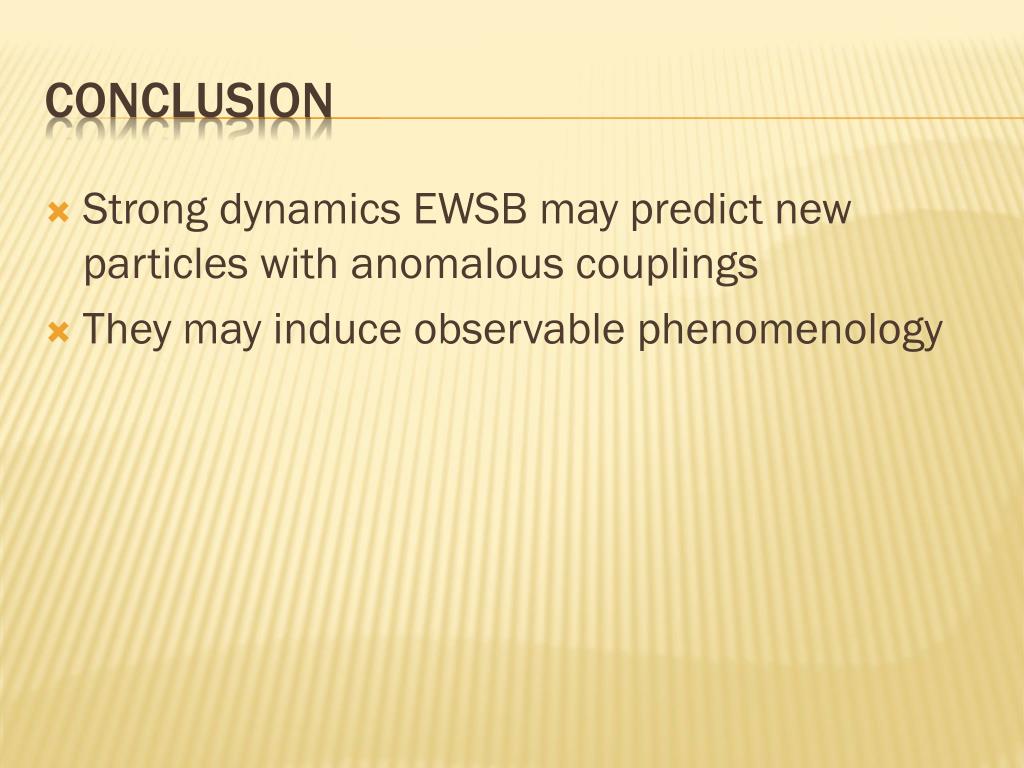 CONCLUSION

Strong dynamics EWSB may predict new particles with anomalous couplings

They may induce observable phenomenology